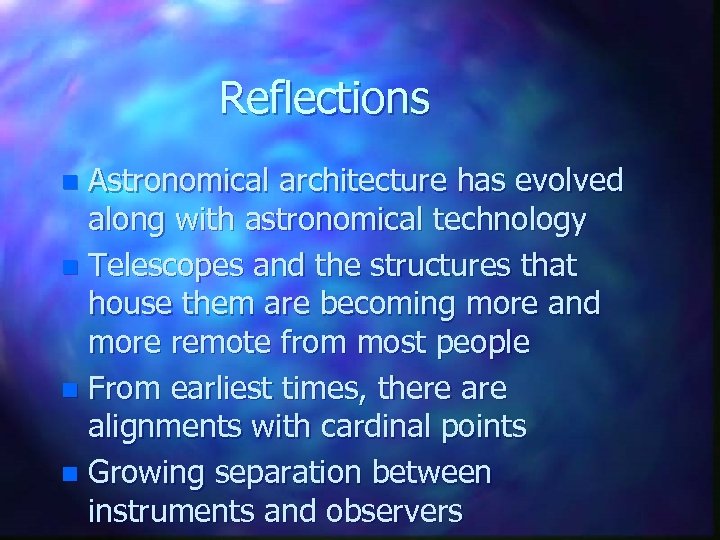 Reflections

- Astronomical architecture has evolved along with astronomical technology
- Telescopes and the structures that house them are becoming more and more remote from most people
- From earliest times, there are alignments with cardinal points
- Growing separation between instruments and observers